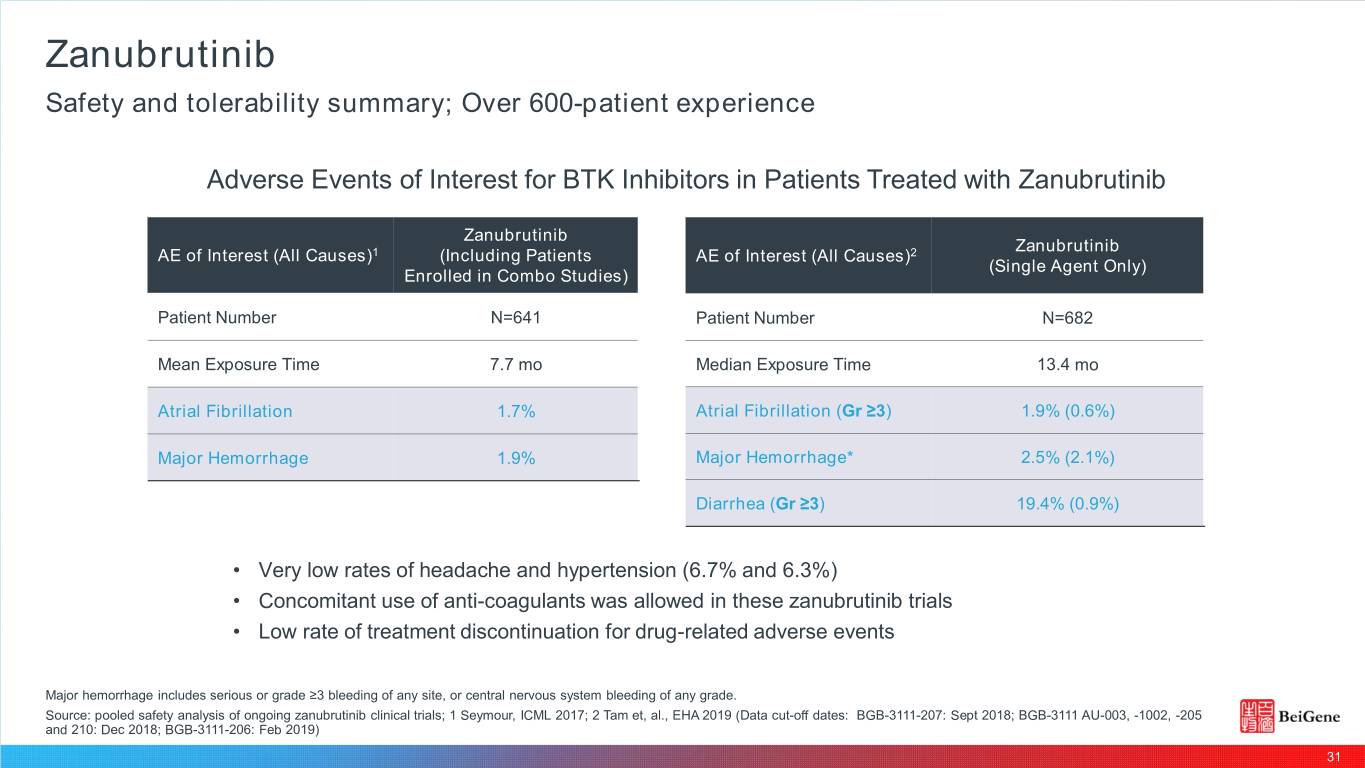 Zanubrutinib
Safety and tolerability summary; Over 600-patient experience

Adverse Events of Interest for BTK Inhibitors in Patients Treated with Zanubrutinib

| AE of Interest (All Causes)$^1$ | Zanubrutinib (Including Patients Enrolled in Combo Studies) |
|---|---|
| Patient Number | N=641 |
| Mean Exposure Time | 7.7 mo |
| Atrial Fibrillation | 1.7% |
| Major Hemorrhage | 1.9% |

| AE of Interest (All Causes)$^2$ | Zanubrutinib (Single Agent Only) |
|---|---|
| Patient Number | N=682 |
| Median Exposure Time | 13.4 mo |
| Atrial Fibrillation (Gr ≥3) | 1.9% (0.6%) |
| Major Hemorrhage* | 2.5% (2.1%) |
| Diarrhea (Gr ≥3) | 19.4% (0.9%) |

• Very low rates of headache and hypertension (6.7% and 6.3%)
• Concomitant use of anti-coagulants was allowed in these zanubrutinib trials
• Low rate of treatment discontinuation for drug-related adverse events

Major hemorrhage includes serious or grade ≥3 bleeding of any site, or central nervous system bleeding of any grade.
Source: pooled safety analysis of ongoing zanubrutinib clinical trials; 1 Seymour, ICML 2017; 2 Tam et, al., EHA 2019 (Data cut-off dates: BGB-3111-207: Sept 2018; BGB-3111 AU-003, -1002, -205 and 210: Dec 2018; BGB-3111-206: Feb 2019)

BeiGene

31